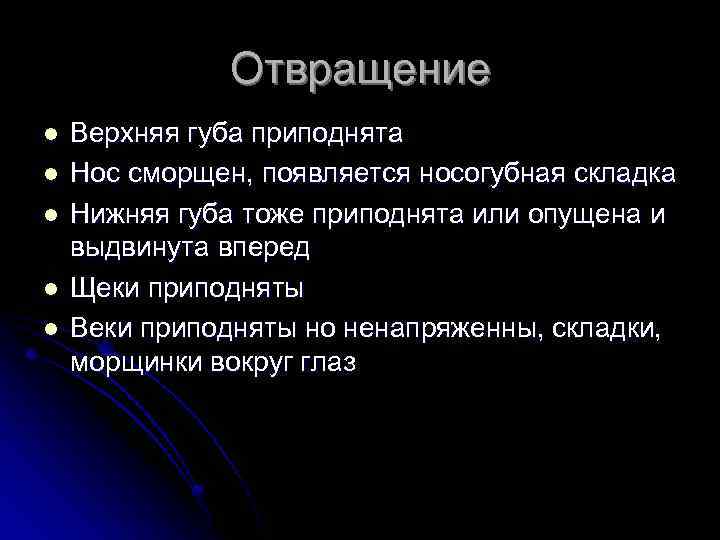 Отвращение

- Верхняя губа приподнята
- Нос сморщен, появляется носогубная складка
- Нижняя губа тоже приподнята или опущена и выдвинута вперед
- Щеки приподняты
- Веки приподняты но ненапряженны, складки, морщинки вокруг глаз